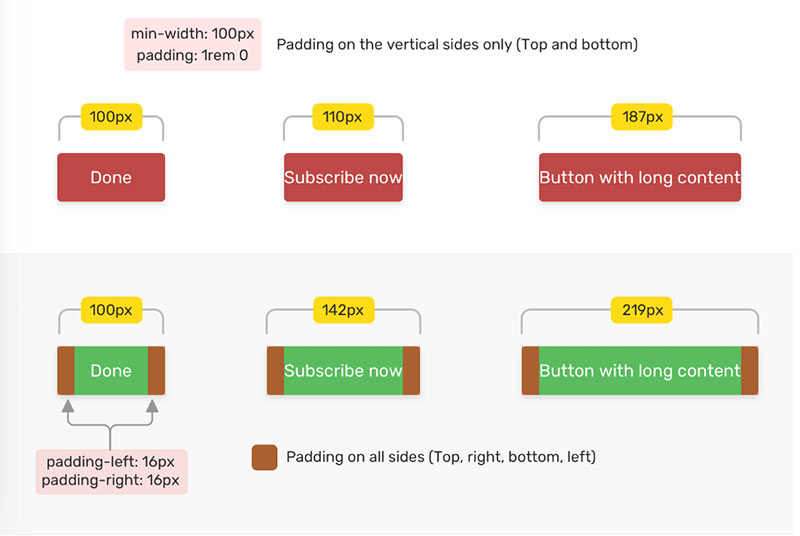 min-width: 100px
padding: 1rem 0

Padding on the vertical sides only (Top and bottom)

100px

Done

110px

Subscribe now

187px

Button with long content

100px

Done

142px

Subscribe now

219px

Button with long content

padding-left: 16px
padding-right: 16px

Padding on all sides (Top, right, bottom, left)